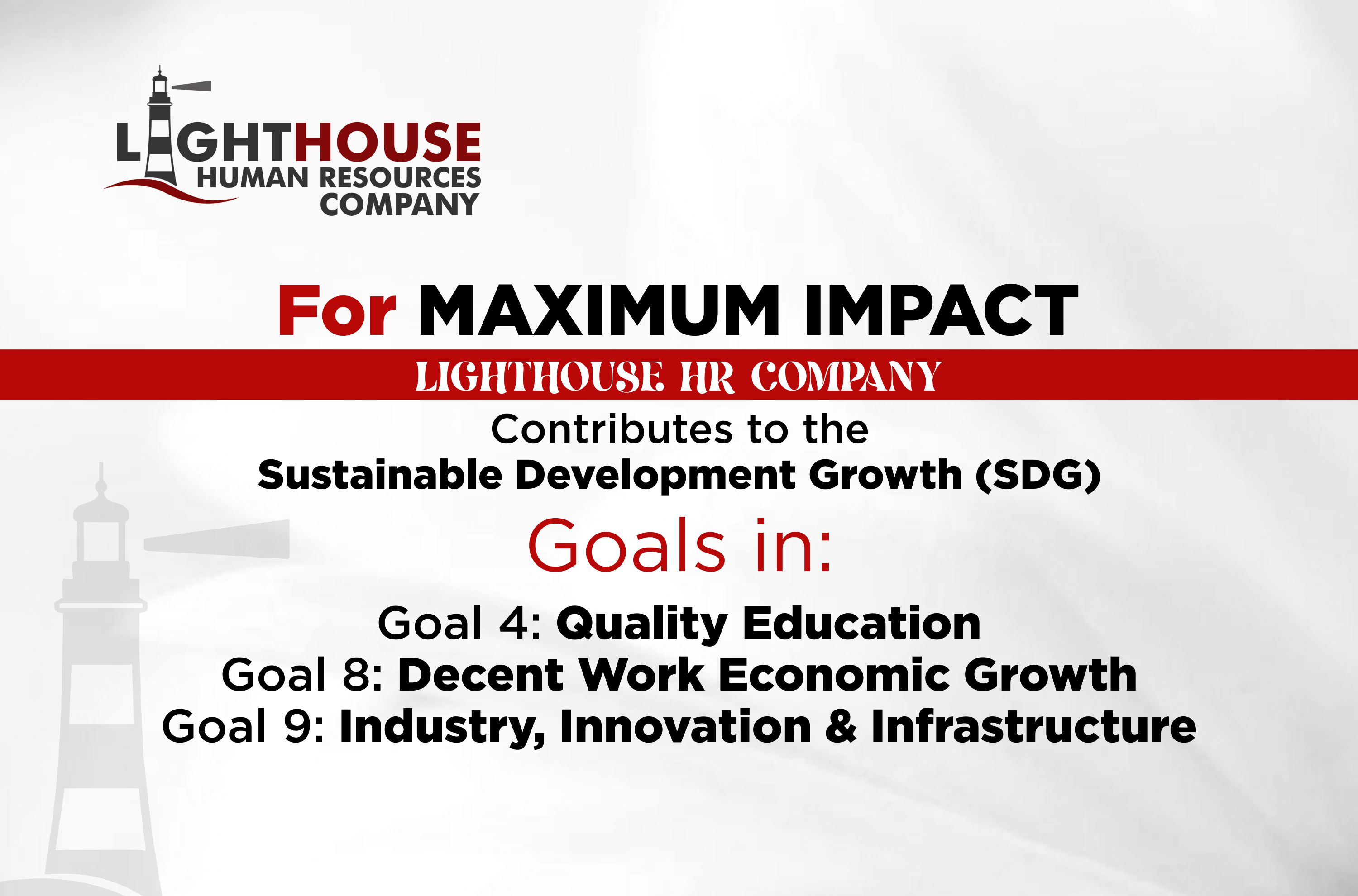 LIGHTHOUSE
HUMAN RESOURCES COMPANY

For MAXIMUM IMPACT

LIGHTHOUSE HR COMPANY

Contributes to the
Sustainable Development Growth (SDG)

Goals in:

Goal 4: Quality Education
Goal 8: Decent Work Economic Growth
Goal 9: Industry, Innovation & Infrastructure